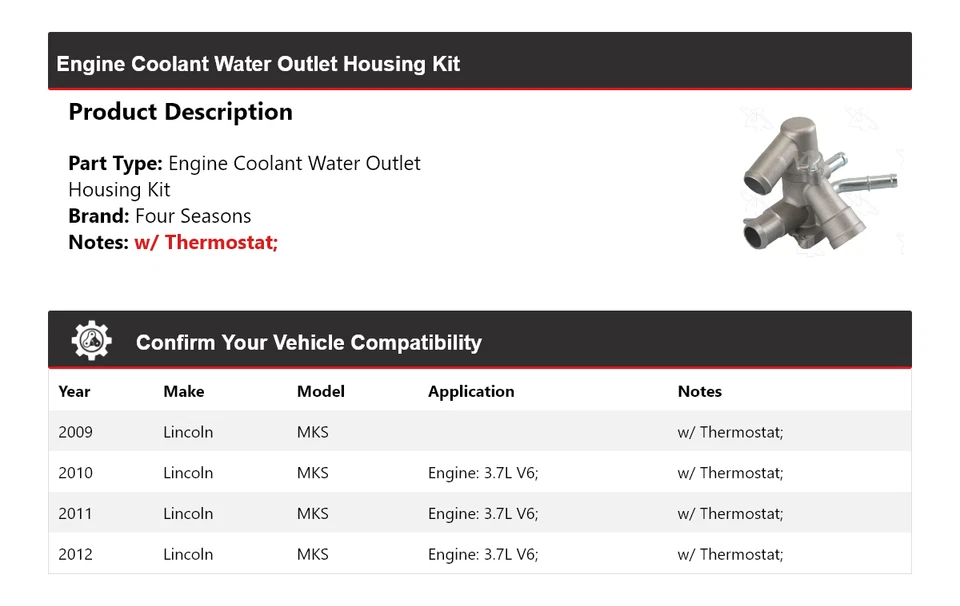 Engine Coolant Water Outlet Housing Kit

Product Description

Part Type: Engine Coolant Water Outlet Housing Kit
Brand: Four Seasons
Notes: w/ Thermostat;

Confirm Your Vehicle Compatibility

| Year | Make | Model | Application | Notes |
|---|---|---|---|---|
| 2009 | Lincoln | MKS | | w/ Thermostat; |
| 2010 | Lincoln | MKS | Engine: 3.7L V6; | w/ Thermostat; |
| 2011 | Lincoln | MKS | Engine: 3.7L V6; | w/ Thermostat; |
| 2012 | Lincoln | MKS | Engine: 3.7L V6; | w/ Thermostat; |